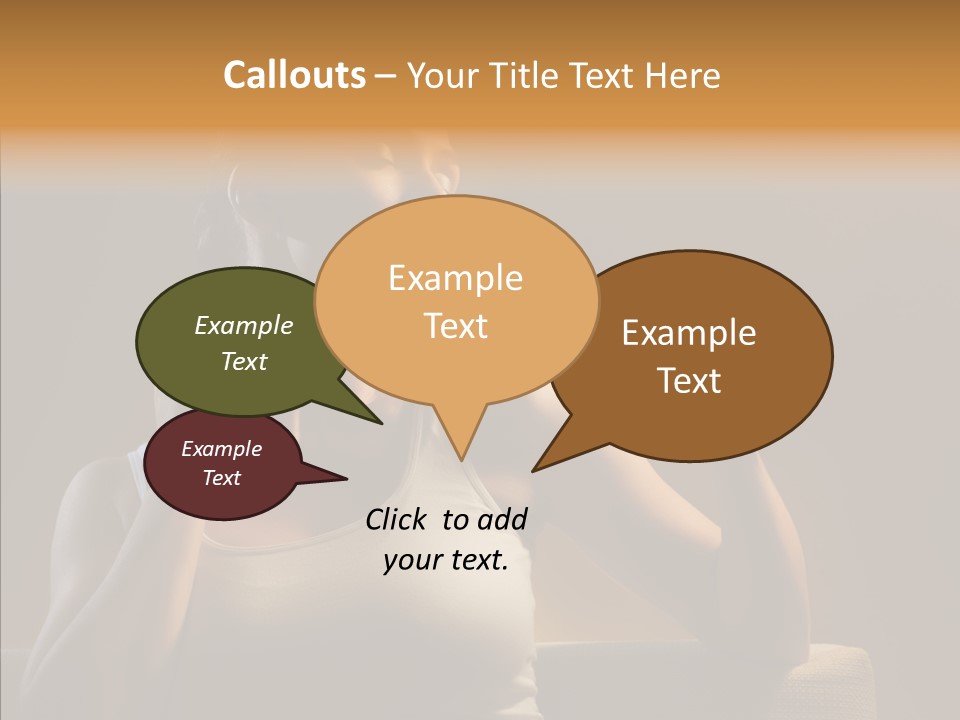 Callouts – Your Title Text Here

Example Text

Example Text

Example Text

Example Text

Click to add your text.